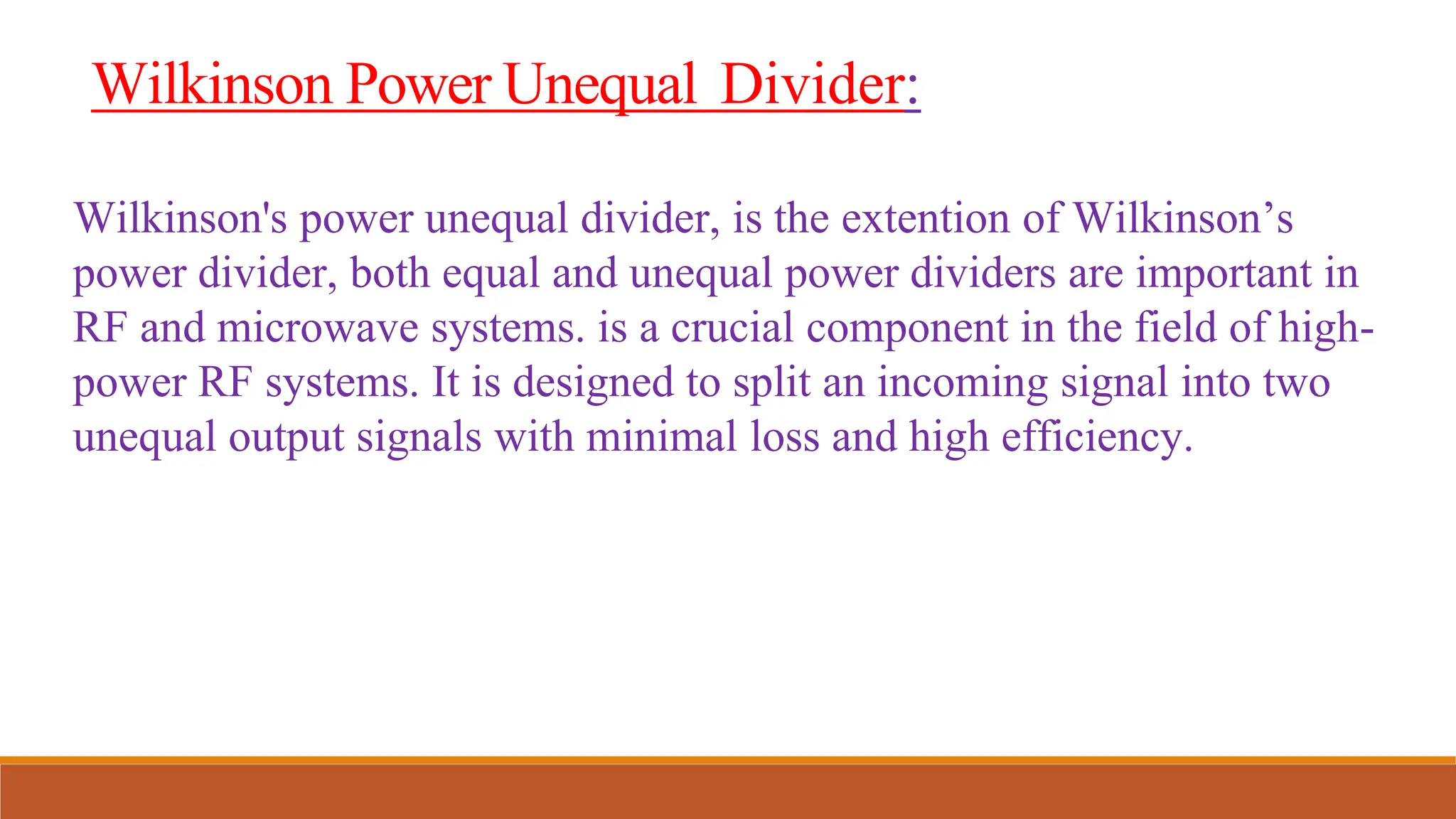 Wilkinson Power Unequal  Divider:

Wilkinson's power unequal divider, is the extention of Wilkinson’s power divider, both equal and unequal power dividers are important in RF and microwave systems. is a crucial component in the field of high-power RF systems. It is designed to split an incoming signal into two unequal output signals with minimal loss and high efficiency.